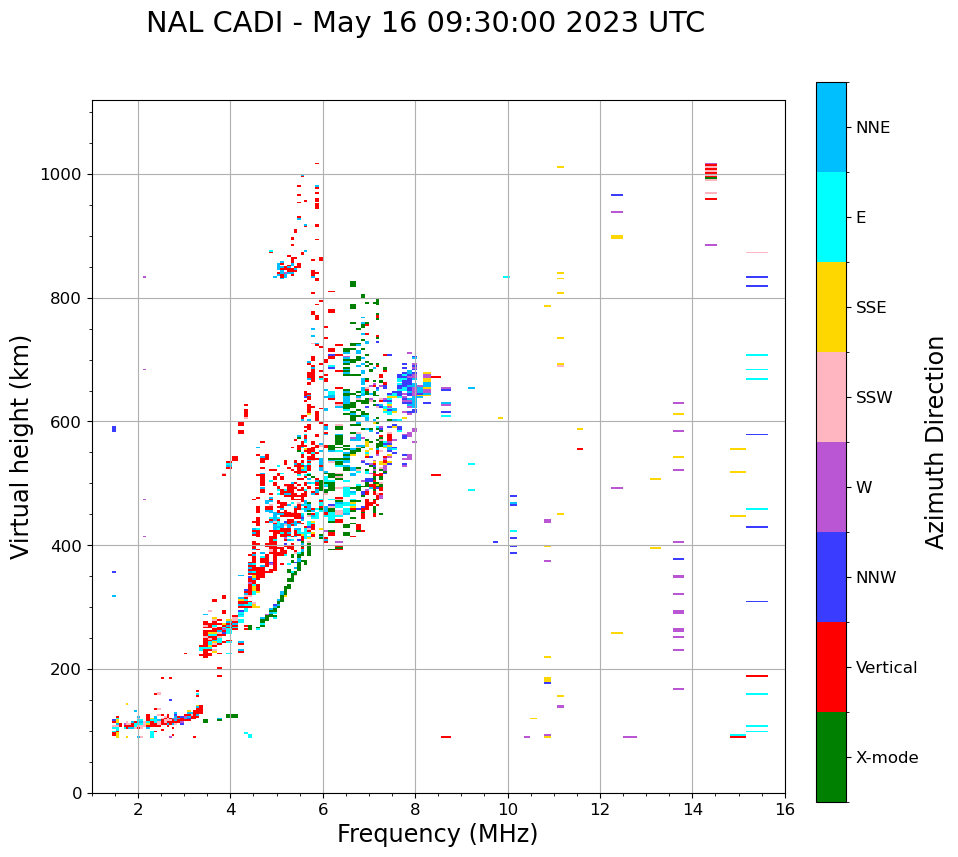 NAL CADI - May 16 09:30:00 2023 UTC

Virtual height (km)

1000
800
600
400
200
0

2
4
6
8
10
12
14
16

Frequency (MHz)

NNE
E
SSE
SSW
W
NNW
Vertical
X-mode

Azimuth Direction